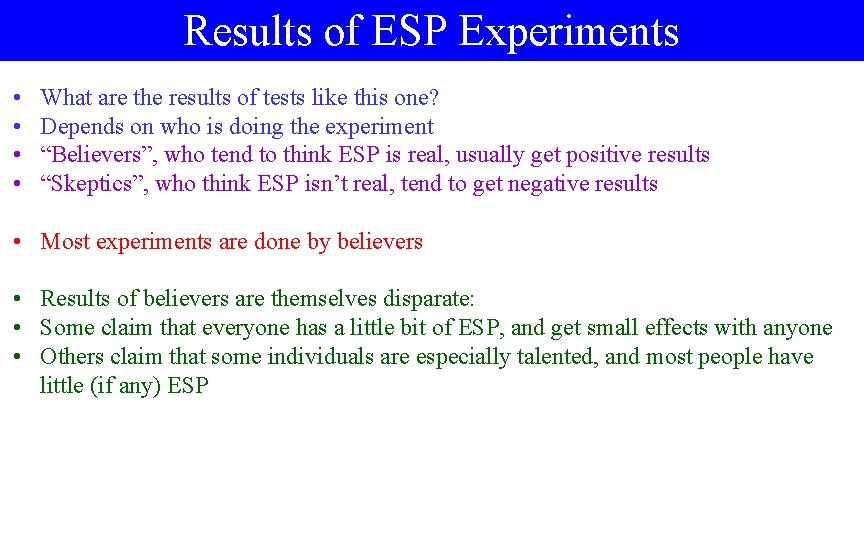 Results of ESP Experiments

• What are the results of tests like this one?
• Depends on who is doing the experiment
• “Believers”, who tend to think ESP is real, usually get positive results
• “Skeptics”, who think ESP isn’t real, tend to get negative results

• Most experiments are done by believers

• Results of believers are themselves disparate:
• Some claim that everyone has a little bit of ESP, and get small effects with anyone
• Others claim that some individuals are especially talented, and most people have little (if any) ESP